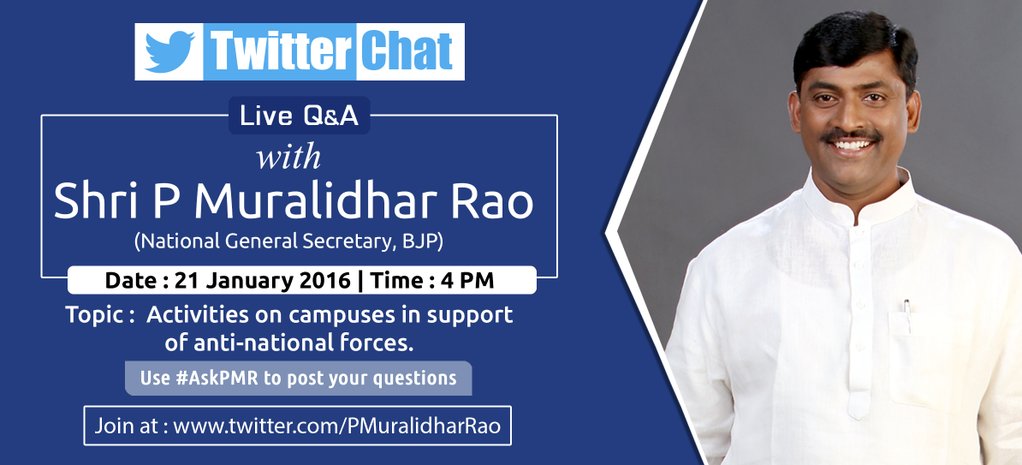 Twitter Chat

Live Q&A

with

Shri P Muralidhar Rao

(National General Secretary, BJP)

Date : 21 January 2016 | Time : 4 PM

Topic : Activities on campuses in support of anti-national forces.

Use #AskPMR to post your questions

Join at : www.twitter.com/PMuralidharRao